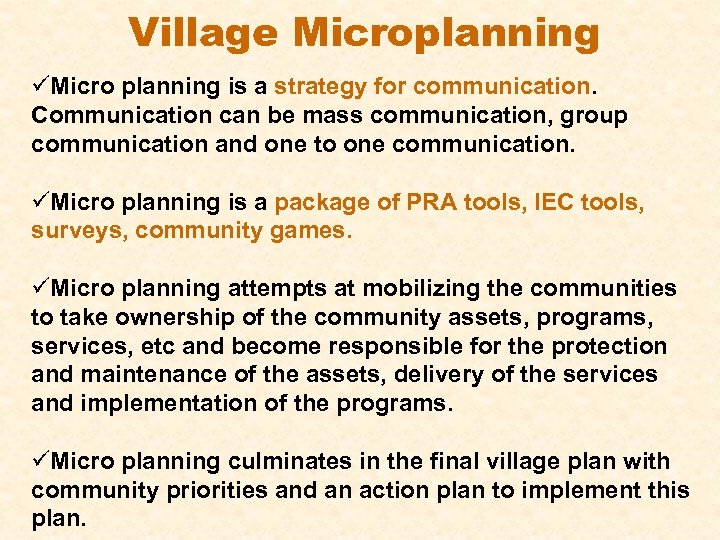 Village Microplanning

✓Micro planning is a strategy for communication. Communication can be mass communication, group communication and one to one communication.

✓Micro planning is a package of PRA tools, IEC tools, surveys, community games.

✓Micro planning attempts at mobilizing the communities to take ownership of the community assets, programs, services, etc and become responsible for the protection and maintenance of the assets, delivery of the services and implementation of the programs.

✓Micro planning culminates in the final village plan with community priorities and an action plan to implement this plan.